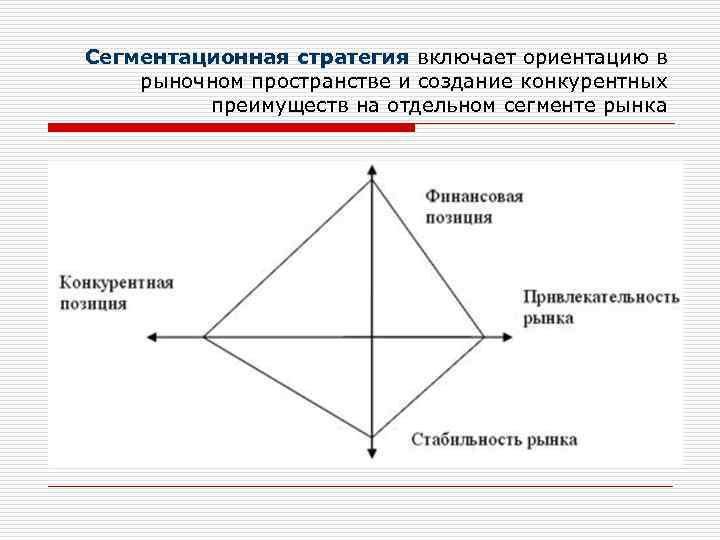 Сегментационная стратегия включает ориентацию в рыночном пространстве и создание конкурентных преимуществ на отдельном сегменте рынка

Финансовая позиция

Конкурентная позиция

Привлекательность рынка

Стабильность рынка